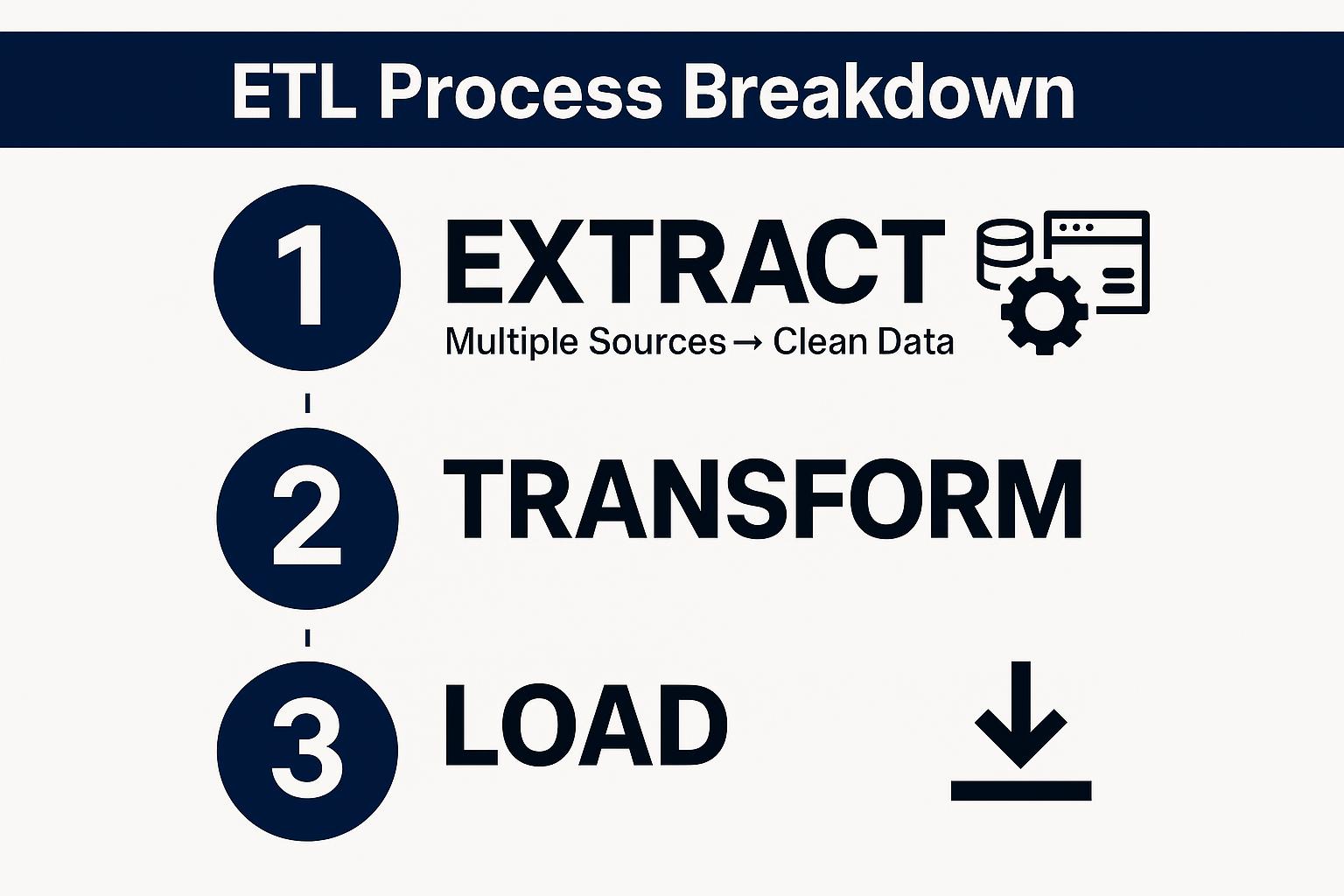 ETL Process Breakdown

1 EXTRACT

Multiple Sources → Clean Data

2 TRANSFORM

3 LOAD